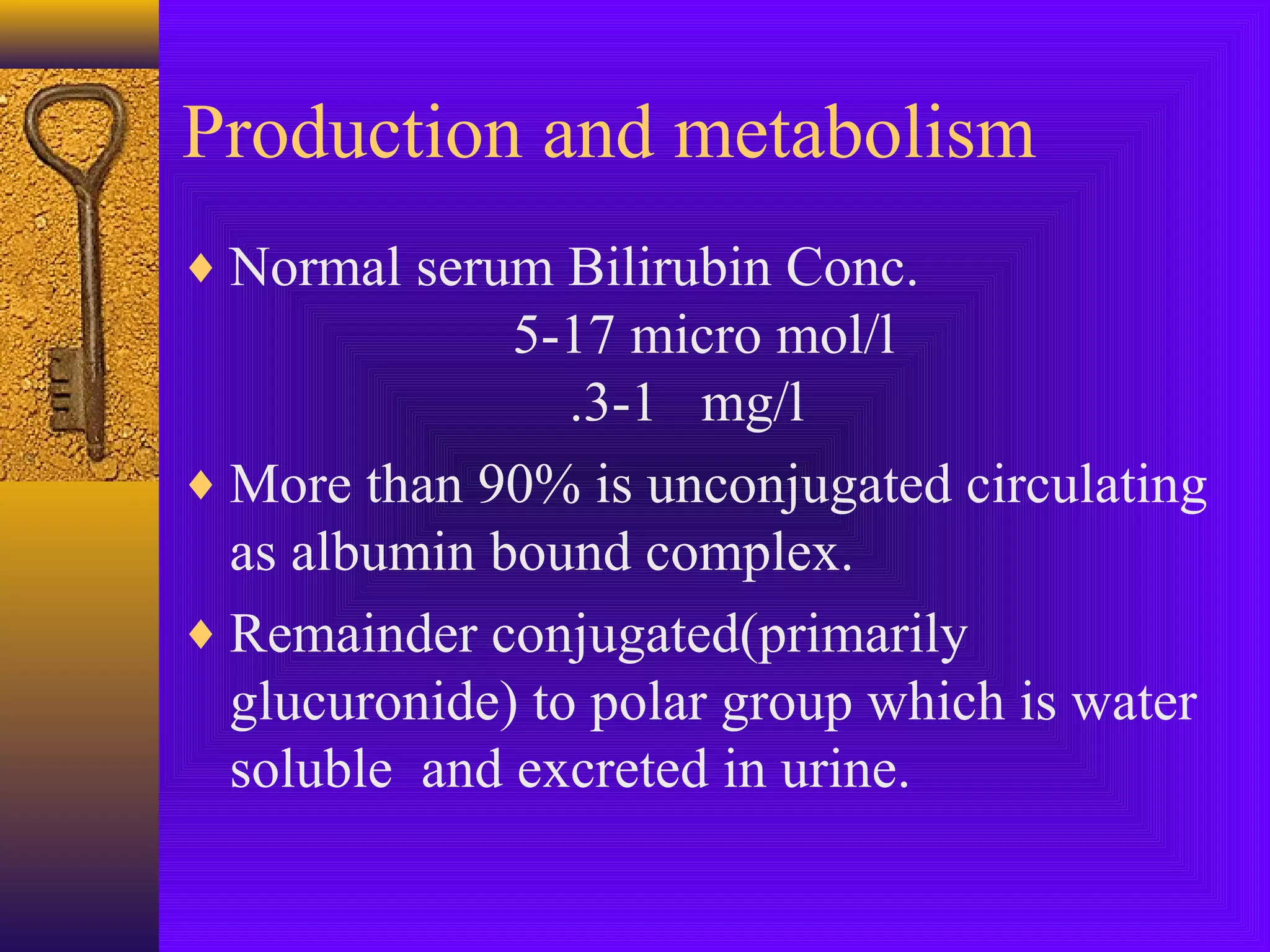 Production and metabolism

♦ Normal serum Bilirubin Conc.
5-17 micro mol/l
.3-1 mg/l

♦ More than 90% is unconjugated circulating as albumin bound complex.

♦ Remainder conjugated(primarily glucuronide) to polar group which is water soluble and excreted in urine.